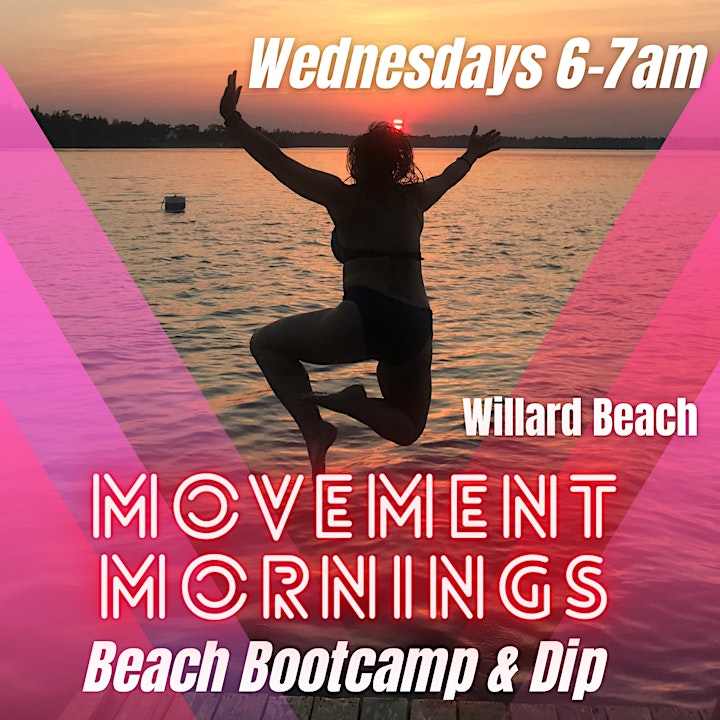 Wednesdays 6-7am

Willard Beach

MOVEMENT MORNINGS

Beach Bootcamp & Dip